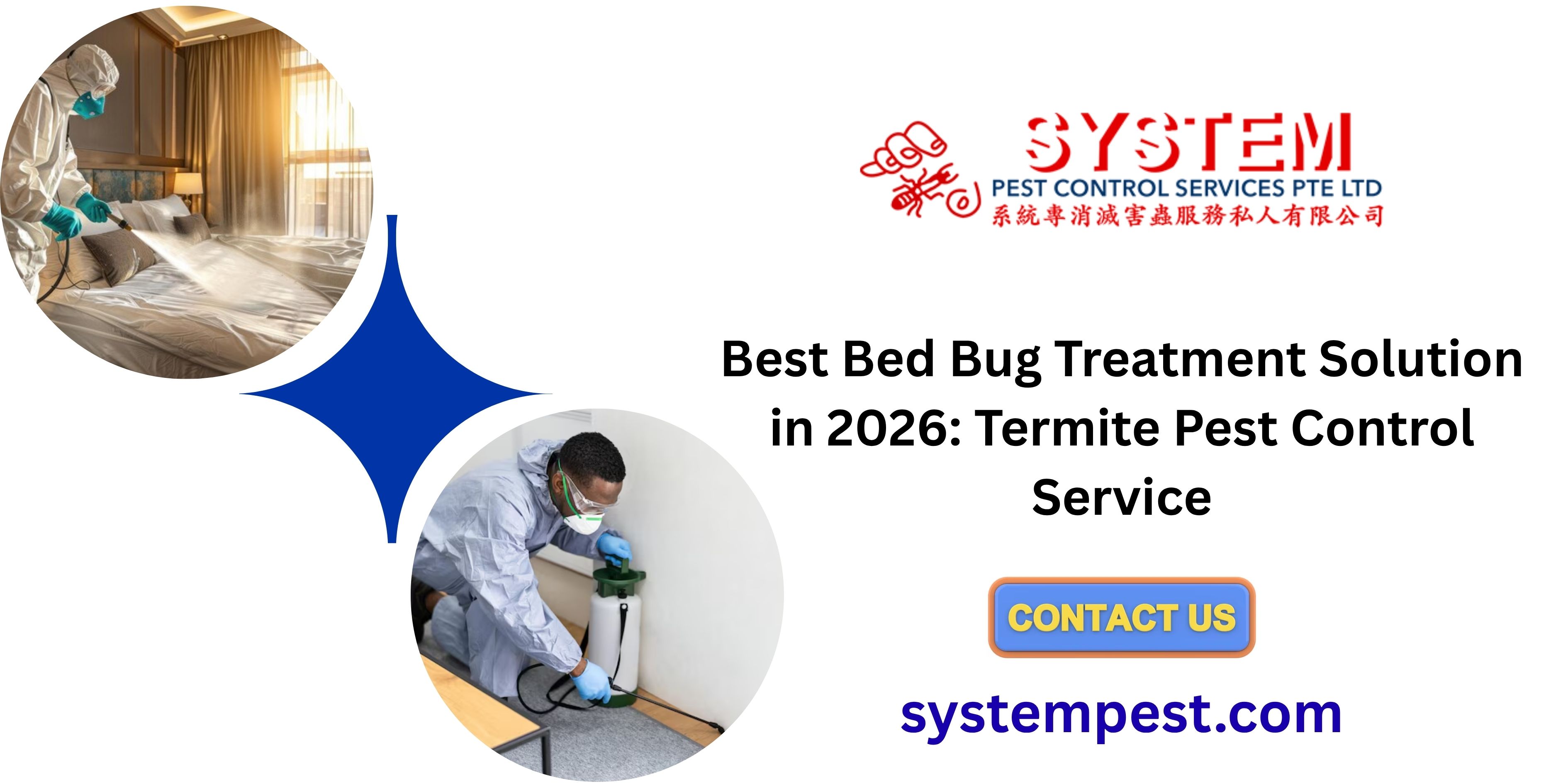 SYSTEM
PEST CONTROL SERVICES PTE LTD
系統專消滅害蟲服務私人有限公司

Best Bed Bug Treatment Solution in 2026: Termite Pest Control Service

CONTACT US

systempest.com